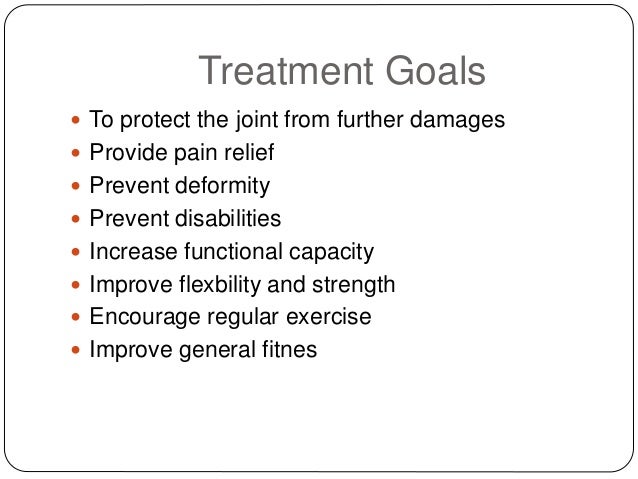 Treatment Goals

- To protect the joint from further damages
- Provide pain relief
- Prevent deformity
- Prevent disabilities
- Increase functional capacity
- Improve flexbility and strength
- Encourage regular exercise
- Improve general fitnes